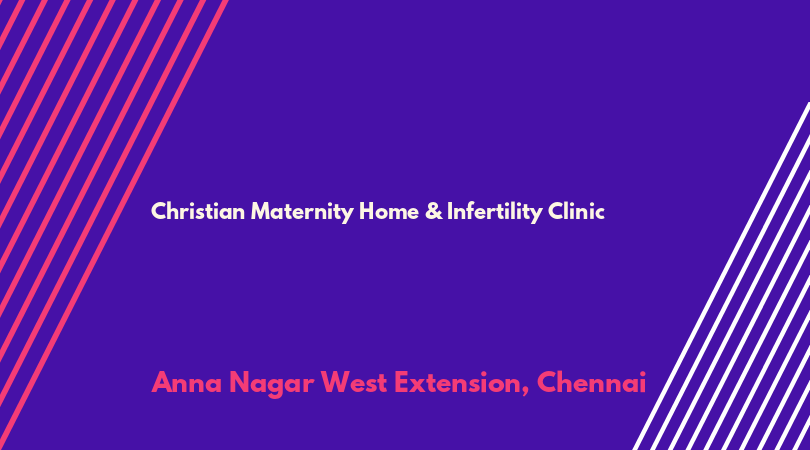 Christian Maternity Home & Infertility Clinic

Anna Nagar West Extension, Chennai